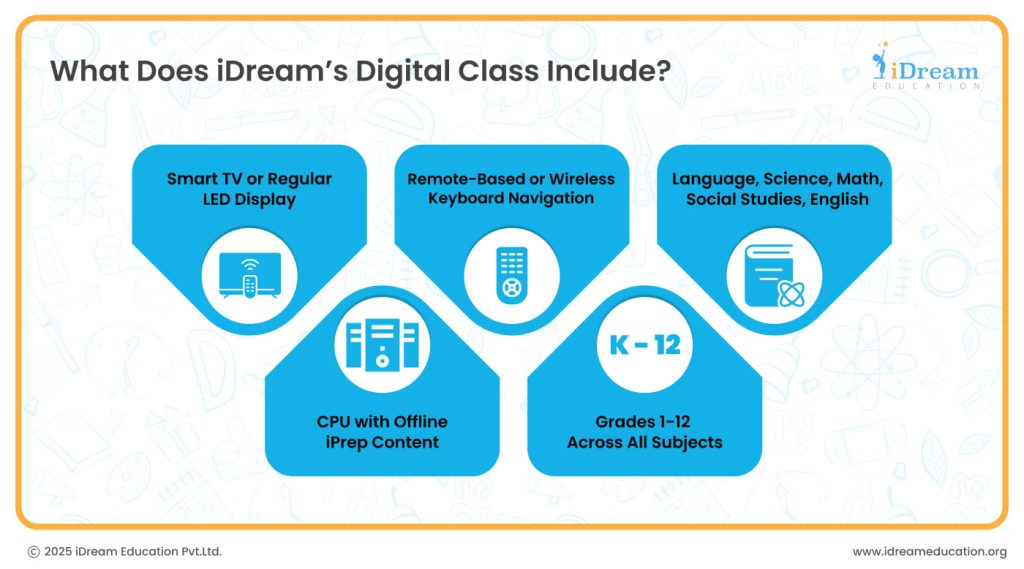 What Does iDream's Digital Class Include?

iDream
EDUCATION

Smart TV or Regular LED Display

Remote-Based or Wireless Keyboard Navigation

Language, Science, Math, Social Studies, English

CPU with Offline iPrep Content

K - 12

Grades 1-12 Across All Subjects

© 2025 iDream Education Pvt.Ltd.

www.idreameducation.org